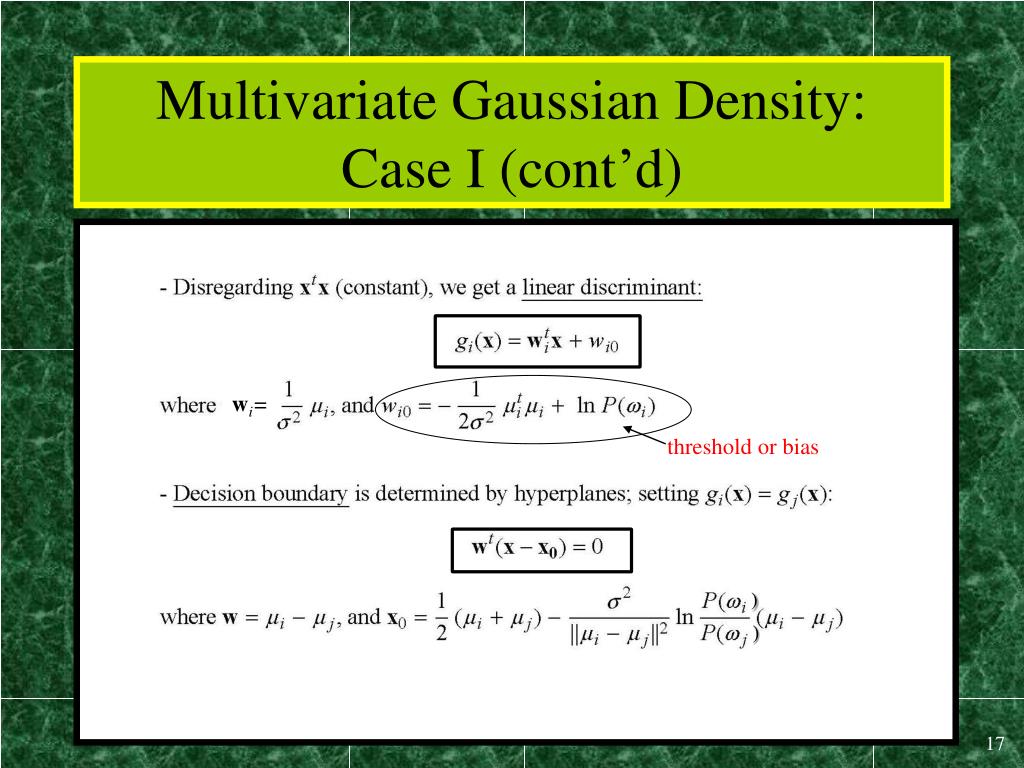 Multivariate Gaussian Density: Case I (cont'd)

- Disregarding $\mathbf{x}^t\mathbf{x}$ (constant), we get a linear discriminant:

$g_i(\mathbf{x}) = \mathbf{w}_i^t\mathbf{x} + w_{i0}$

where $\mathbf{w}_i = \frac{1}{\sigma^2}\mu_i$, and $w_{i0} = -\frac{1}{2\sigma^2}\mu_i^t\mu_i + \ln P(\omega_i)$

threshold or bias

- Decision boundary is determined by hyperplanes; setting $g_i(\mathbf{x}) = g_j(\mathbf{x})$:

$\mathbf{w}^t(\mathbf{x} - \mathbf{x_0}) = 0$

where $\mathbf{w} = \mu_i - \mu_j$, and $\mathbf{x}_0 = \frac{1}{2}(\mu_i + \mu_j) - \frac{\sigma^2}{||\mu_i - \mu_j||^2}\ln\frac{P(\omega_i)}{P(\omega_j)}(\mu_i - \mu_j)$

17